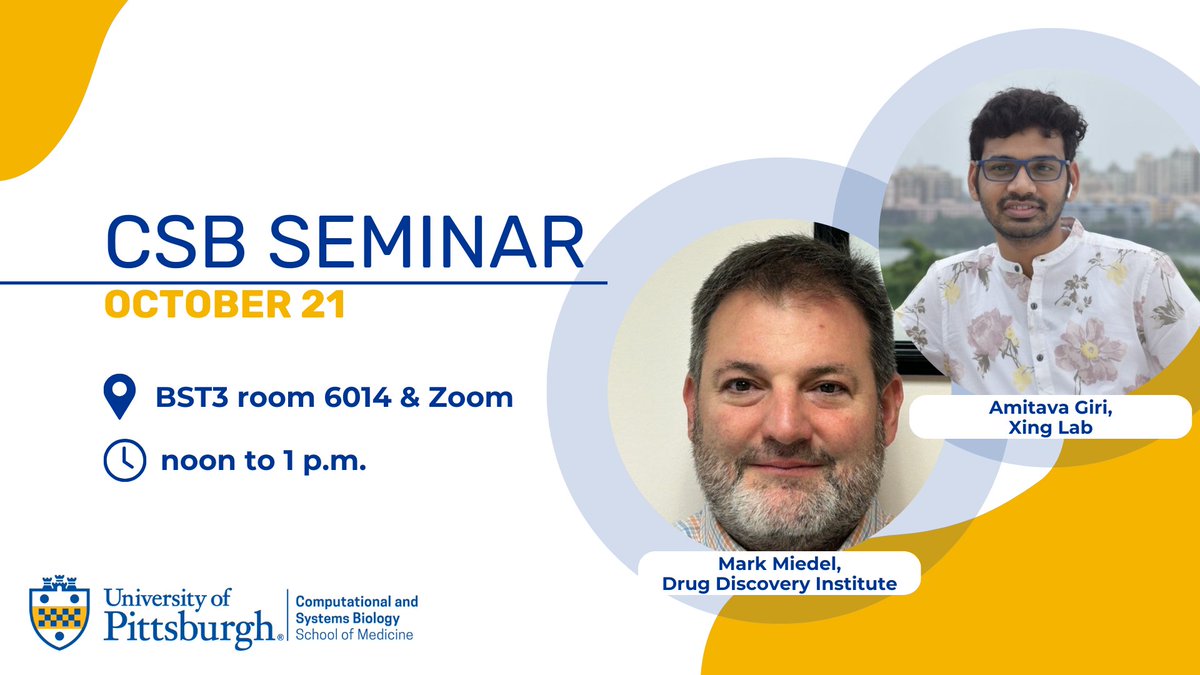 CSB SEMINAR
OCTOBER 21

BST3 room 6014 & Zoom

noon to 1 p.m.

Amitava Giri,
Xing Lab

Mark Miedel,
Drug Discovery Institute

University of Pittsburgh®

Computational and Systems Biology
School of Medicine